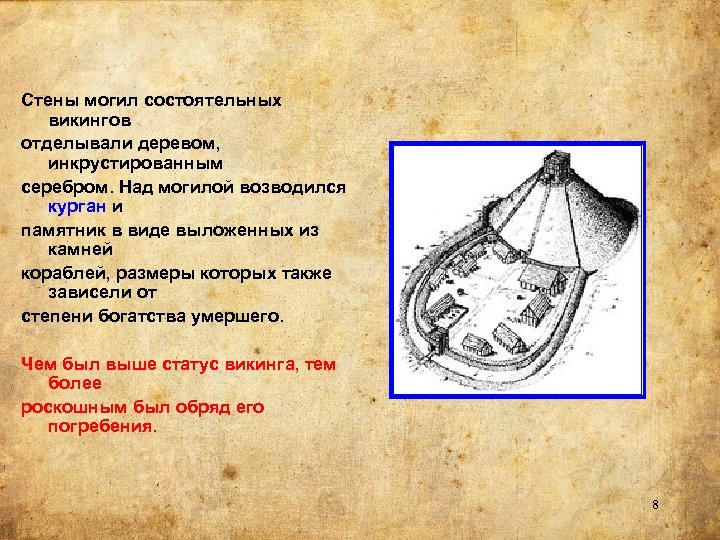 Стены могил состоятельных викингов
отделывали деревом, инкрустированным
серебром. Над могилой возводился курган и
памятник в виде выложенных из камней
кораблей, размеры которых также зависели от
степени богатства умершего.

Чем был выше статус викинга, тем более
роскошным был обряд его погребения.

8